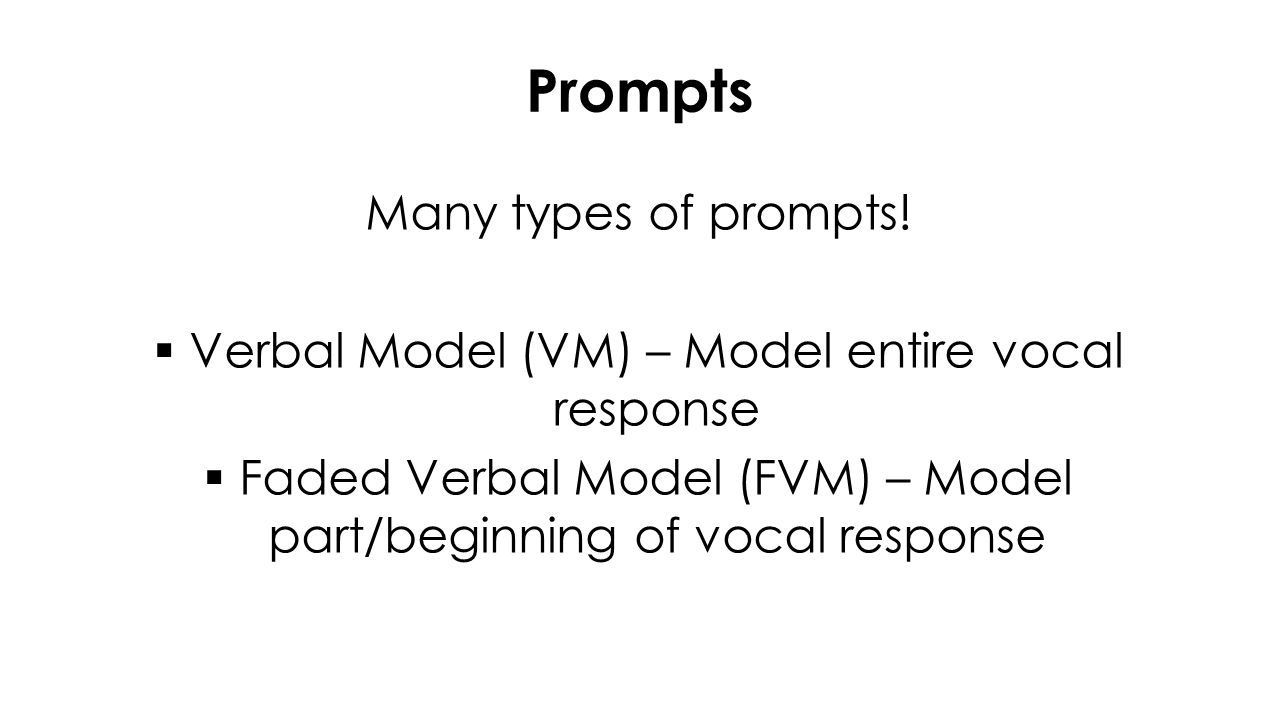 Prompts

Many types of prompts!

▪ Verbal Model (VM) – Model entire vocal response
▪ Faded Verbal Model (FVM) – Model part/beginning of vocal response